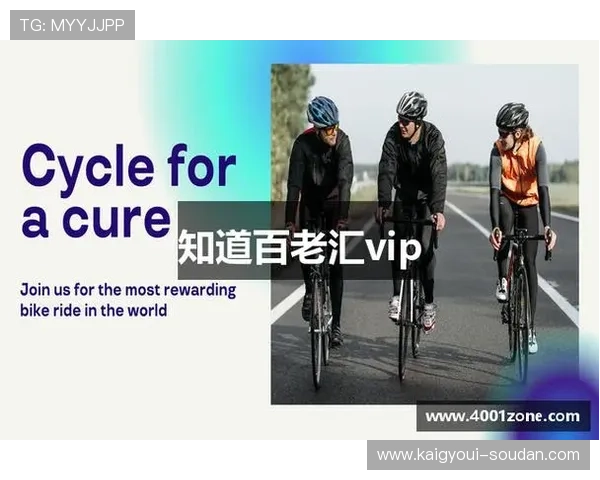 TG: MYYJJPP

Cycle for a cure

知道百老汇vip

Join us for the most rewarding bike ride in the world

www.4001zone.com

www.kaigyoui-soudan.com